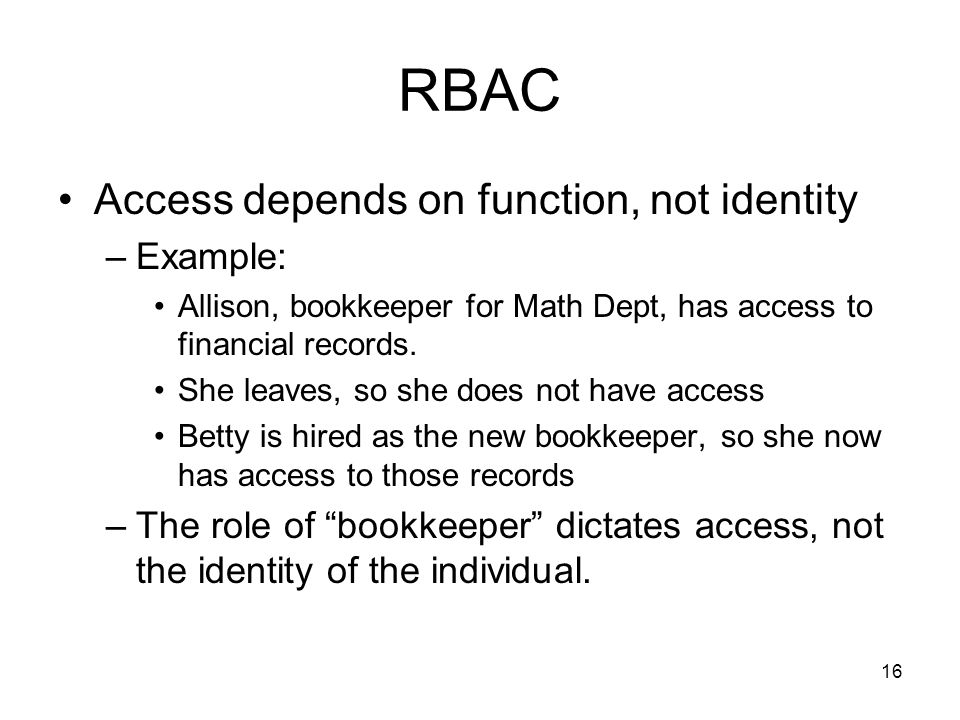 RBAC

• Access depends on function, not identity

– Example:

• Allison, bookkeeper for Math Dept, has access to financial records.

• She leaves, so she does not have access

• Betty is hired as the new bookkeeper, so she now has access to those records

– The role of “bookkeeper” dictates access, not the identity of the individual.

16